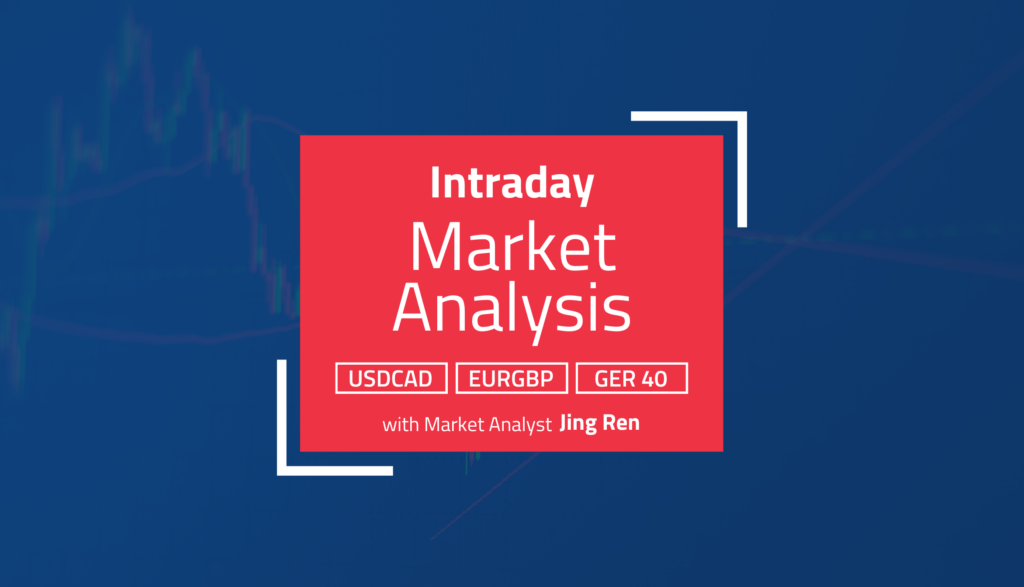 Intraday

Market Analysis

USDCAD EURGBP GER 40

with Market Analyst Jing Ren